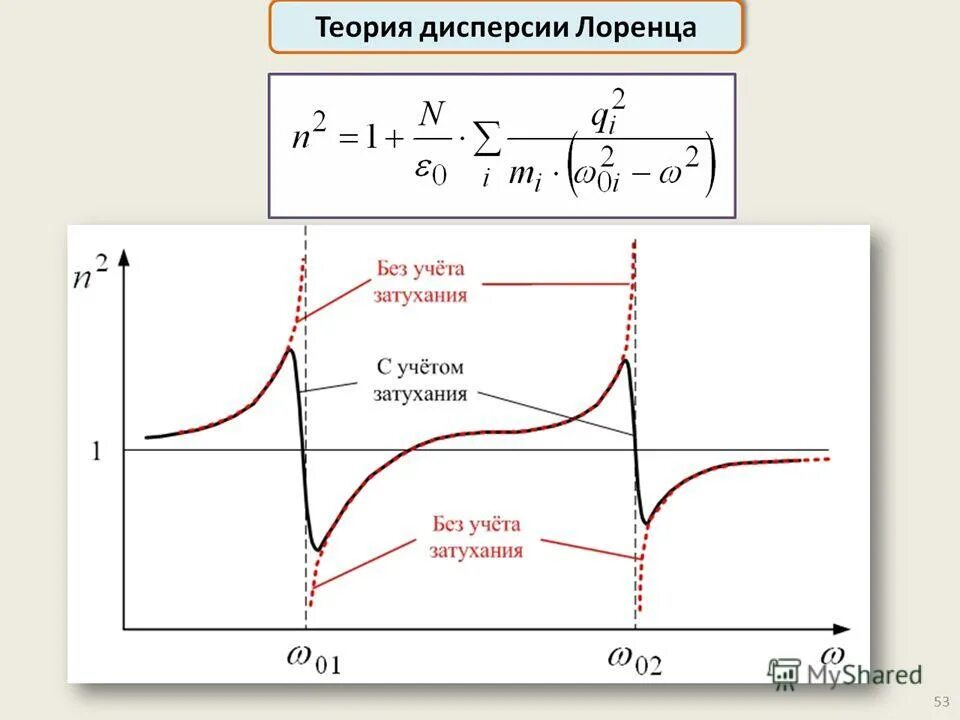 Теория дисперсии Лоренца

$n^2 = 1 + \frac{N}{\varepsilon_0} \cdot \sum_i \frac{q_i^2}{m_i \cdot \left(\omega_{0i}^2 - \omega^2\right)}$

$n^2$

Без учёта затухания

С учётом затухания

1

Без учёта затухания

$\omega_{01}$

$\omega_{02}$

$\omega$

MyShared

53